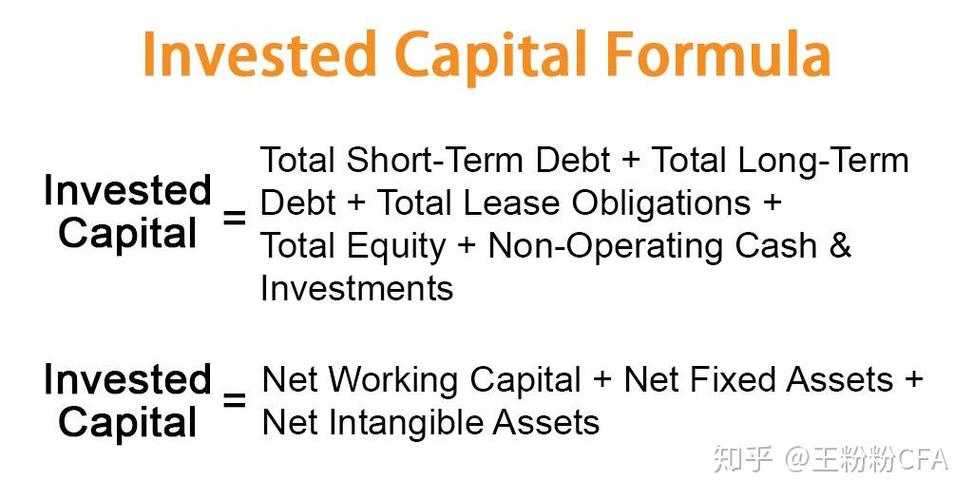 Invested Capital Formula

Invested Capital = Total Short-Term Debt + Total Long-Term Debt + Total Lease Obligations + Total Equity + Non-Operating Cash & Investments

Invested Capital = Net Working Capital + Net Fixed Assets + Net Intangible Assets

知乎 @王粉粉CFA